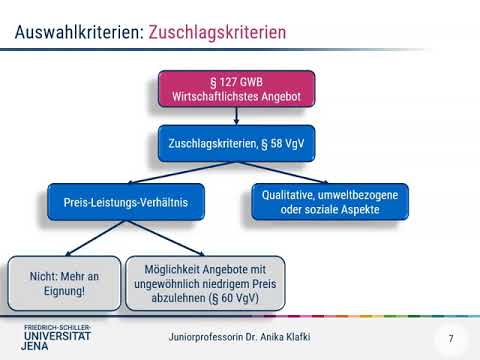 Auswahlkriterien: Zuschlagskriterien

§ 127 GWB
Wirtschaftlichstes Angebot

Zuschlagskriterien, § 58 VgV

Preis-Leistungs-Verhältnis

Qualitative, umweltbezogene oder soziale Aspekte

Nicht: Mehr an Eignung!

Möglichkeit Angebote mit ungewöhnlich niedrigem Preis abzulehnen (§ 60 VgV)

FRIEDRICH-SCHILLER-
UNIVERSITÄT
JENA

Juniorprofessorin Dr. Anika Klafki

7